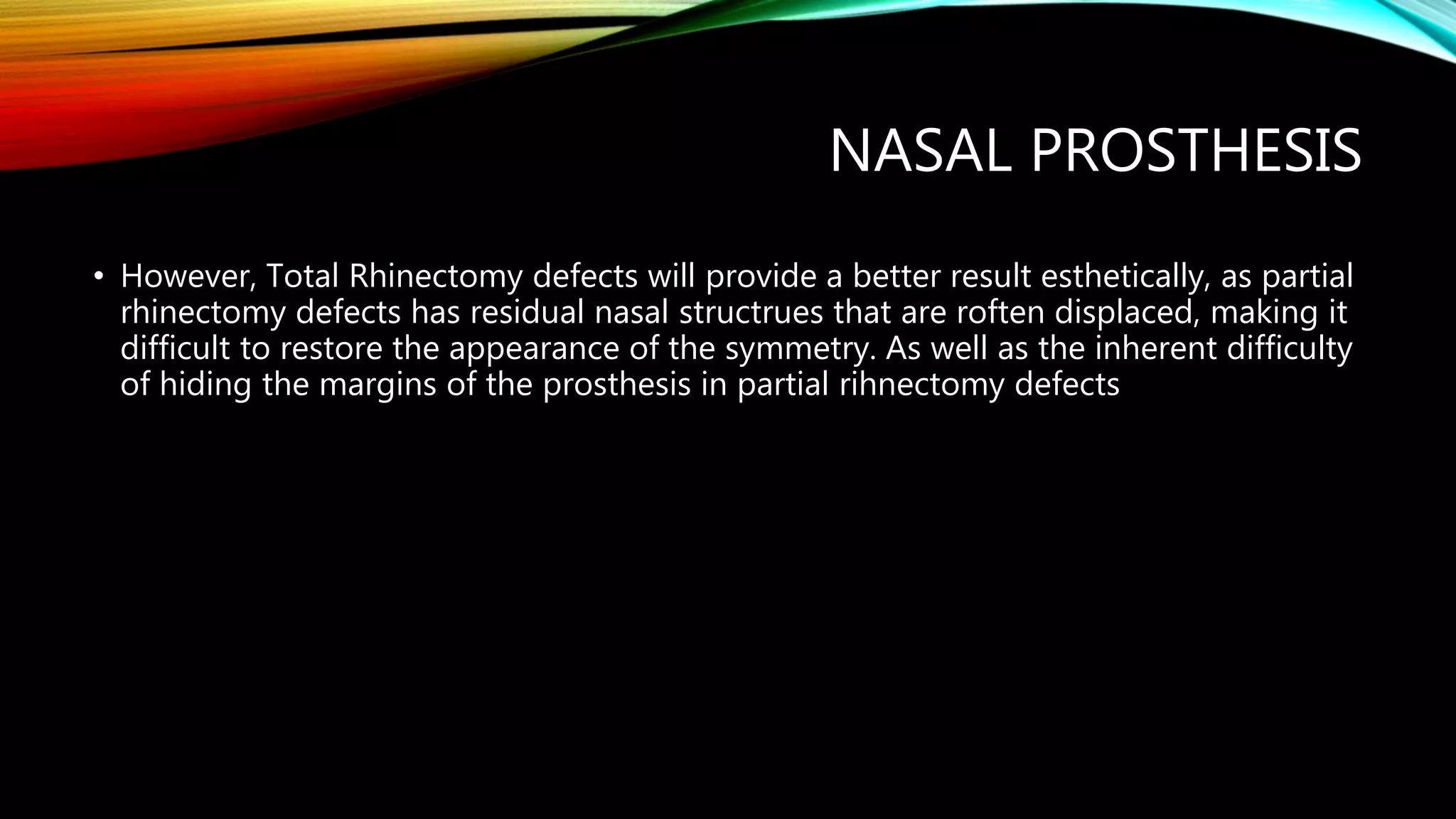 NASAL PROSTHESIS

• However, Total Rhinectomy defects will provide a better result esthetically, as partial rhinectomy defects has residual nasal structrues that are roften displaced, making it difficult to restore the appearance of the symmetry. As well as the inherent difficulty of hiding the margins of the prosthesis in partial rihnectomy defects